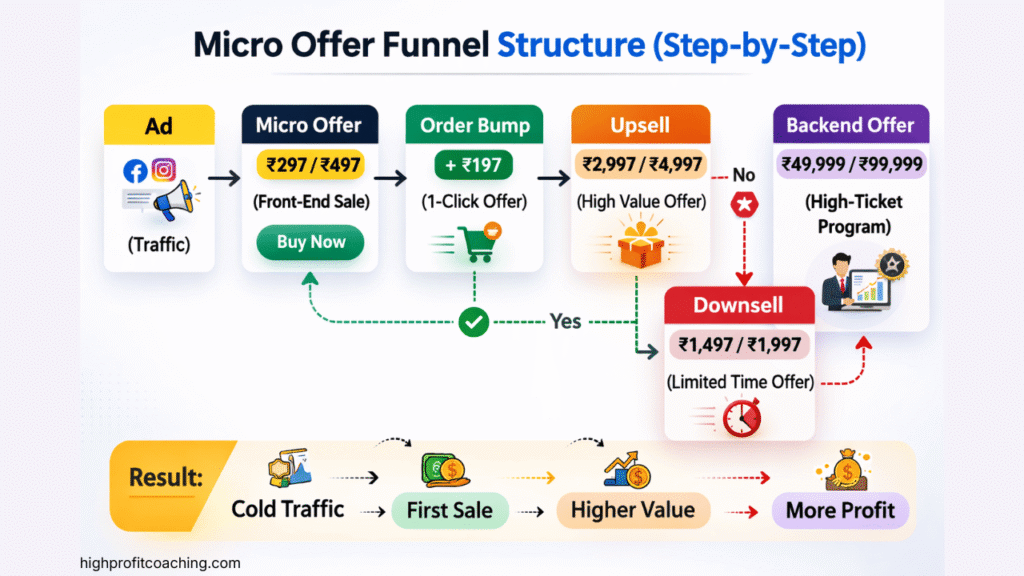 Micro Offer Funnel Structure (Step-by-Step)

Ad
(Traffic)

Micro Offer
₹297 / ₹497
(Front-End Sale)
Buy Now

Order Bump
+ ₹197
(1-Click Offer)

Upsell
₹2,997 / ₹4,997
(High Value Offer)

No

Backend Offer
₹49,999 / ₹99,999
(High-Ticket Program)

Yes

Downsell
₹1,497 / ₹1,997
(Limited Time Offer)

Result:
Cold Traffic
First Sale
Higher Value
More Profit

highprofitcoaching.com